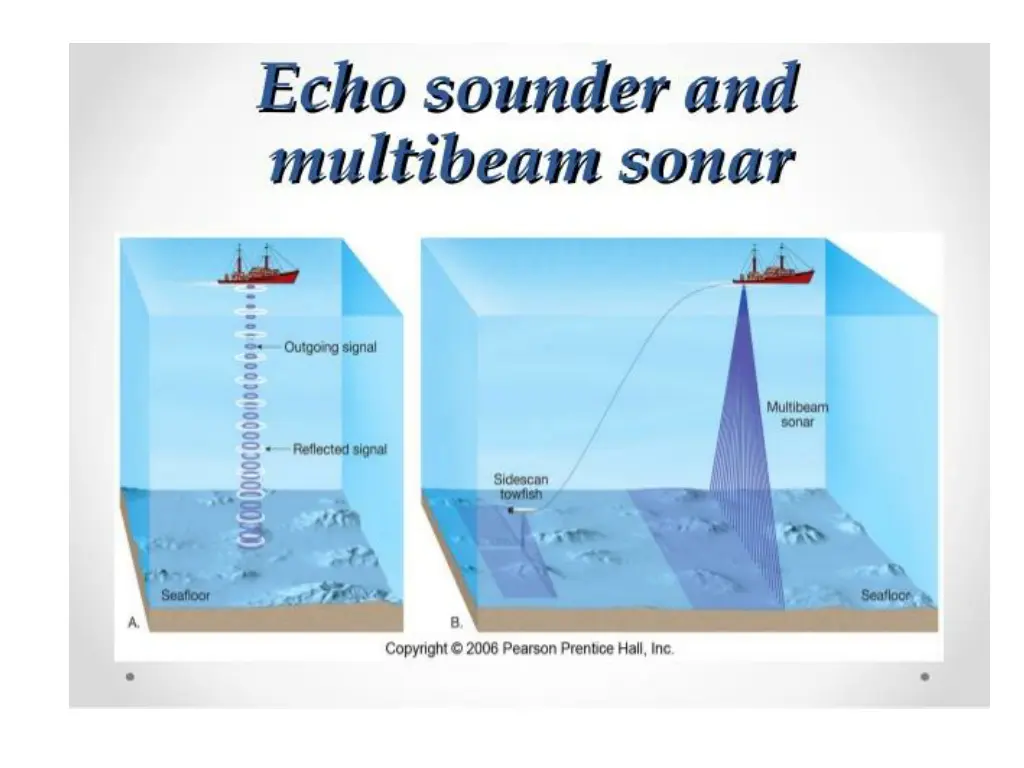 Echo sounder and multibeam sonar

Outgoing signal

Reflected signal

Seafloor

A.

Multibeam sonar

Sidescan towfish

Seafloor

B.

Copyright © 2006 Pearson Prentice Hall, Inc.